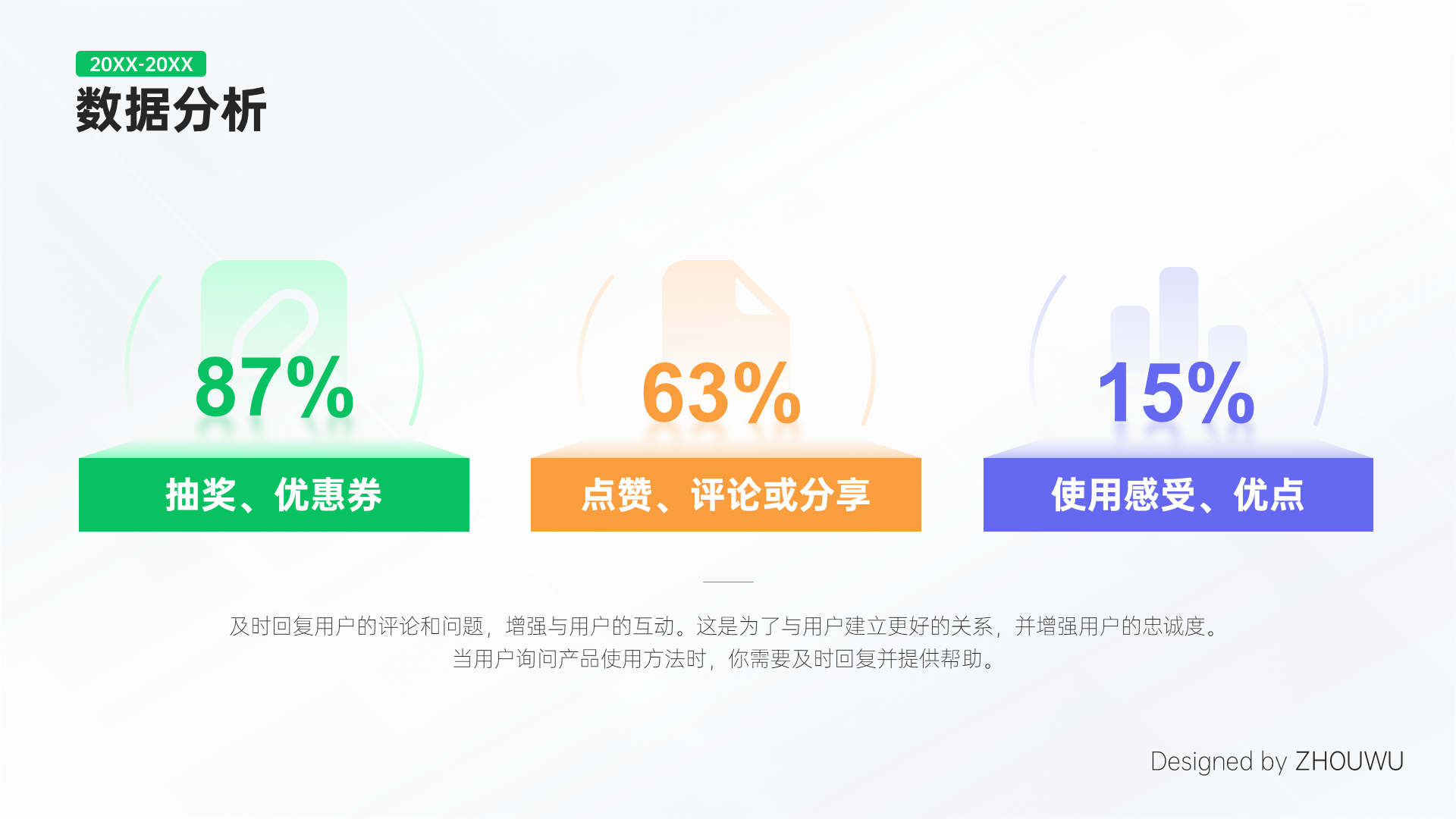 20XX-20XX
数据分析

87%
抽奖、优惠券

63%
点赞、评论或分享

15%
使用感受、优点

及时回复用户的评论和问题，增强与用户的互动。这是为了与用户建立更好的关系，并增强用户的忠诚度。当用户询问产品使用方法时，你需要及时回复并提供帮助。

Designed by ZHOUWU